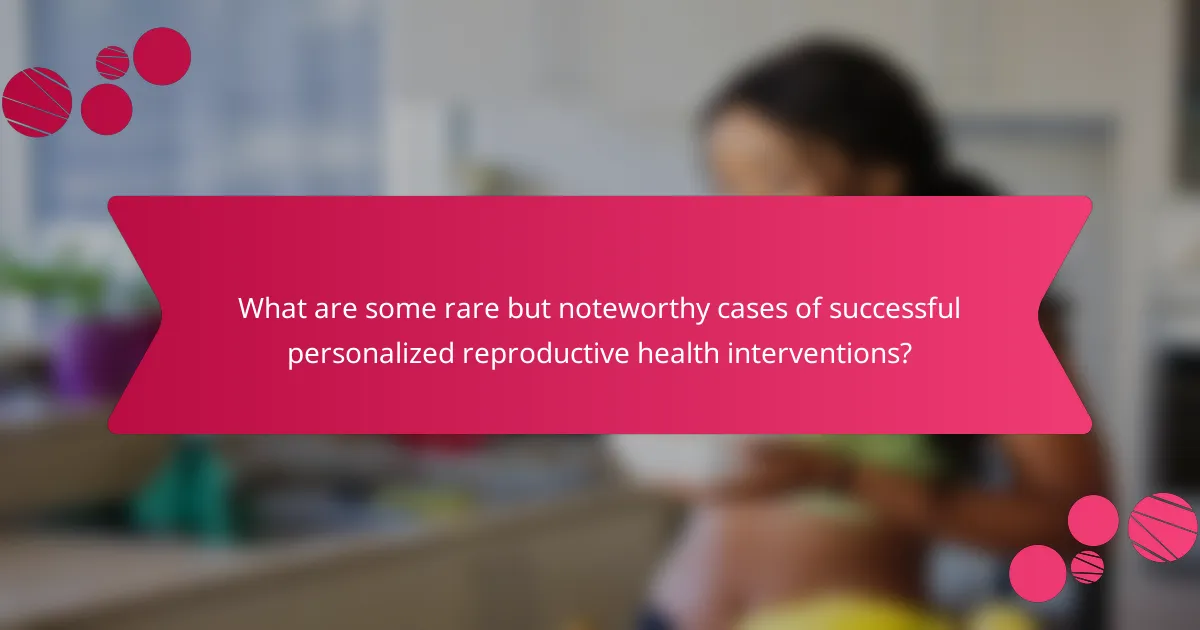 What are some rare but noteworthy cases of successful personalized reproductive health interventions?